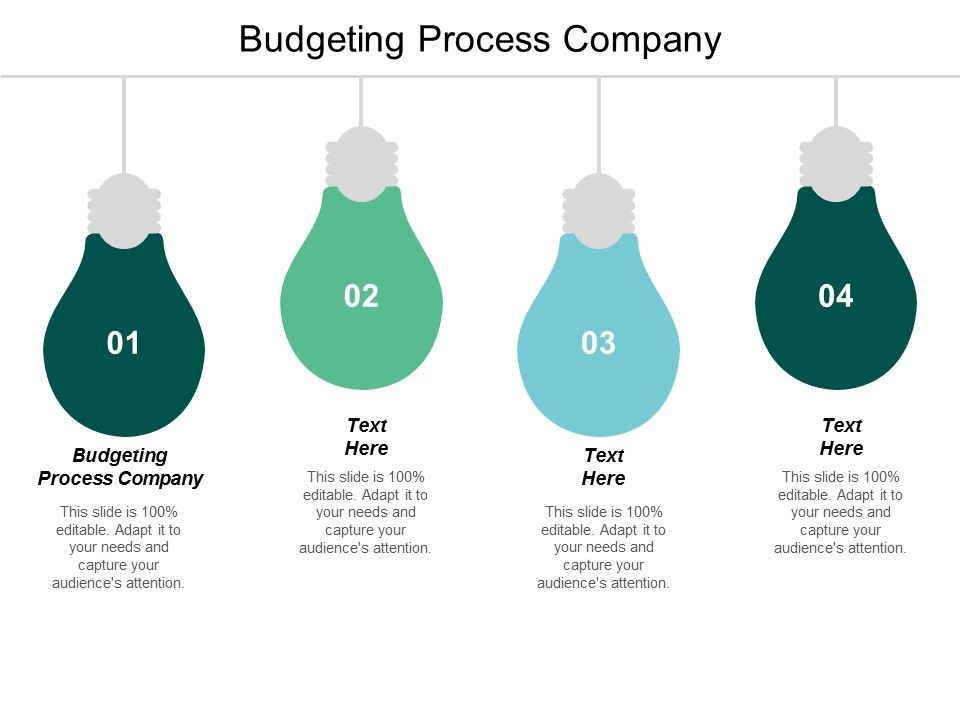 Budgeting Process Company

01

Budgeting Process Company

This slide is 100% editable. Adapt it to your needs and capture your audience's attention.

02

Text Here

This slide is 100% editable. Adapt it to your needs and capture your audience's attention.

03

Text Here

This slide is 100% editable. Adapt it to your needs and capture your audience's attention.

04

Text Here

This slide is 100% editable. Adapt it to your needs and capture your audience's attention.